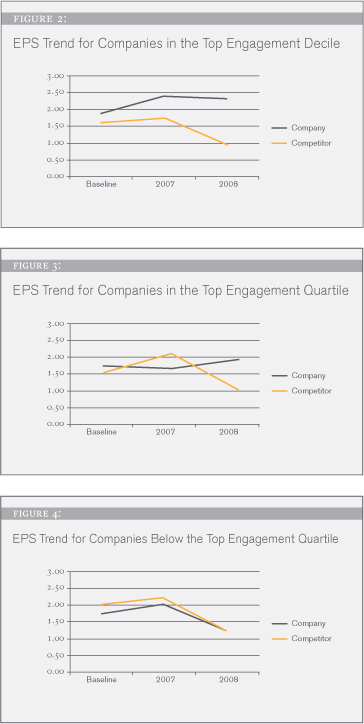 FIGURE 2:

EPS Trend for Companies in the Top Engagement Decile

3.00
2.50
2.00
1.50
1.00
0.50
0.00

Baseline 2007 2008

Company
Competitor

FIGURE 3:

EPS Trend for Companies in the Top Engagement Quartile

3.00
2.50
2.00
1.50
1.00
0.50
0.00

Baseline 2007 2008

Company
Competitor

FIGURE 4:

EPS Trend for Companies Below the Top Engagement Quartile

3.00
2.50
2.00
1.50
1.00
0.50
0.00

Baseline 2007 2008

Company
Competitor